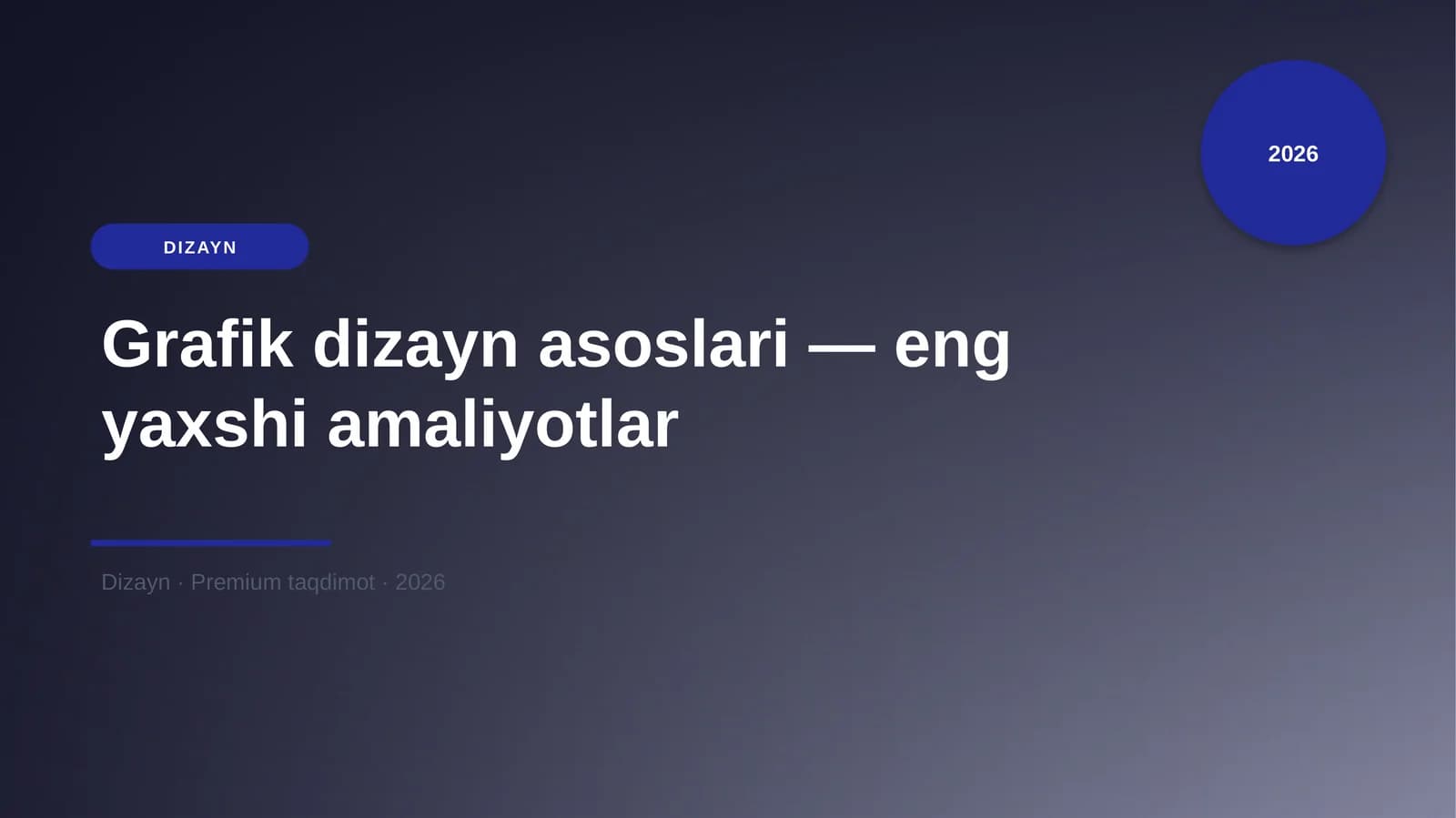 2026

DIZAYN

Grafik dizayn asoslari — eng yaxshi amaliyotlar

Dizayn · Premium taqdimot · 2026